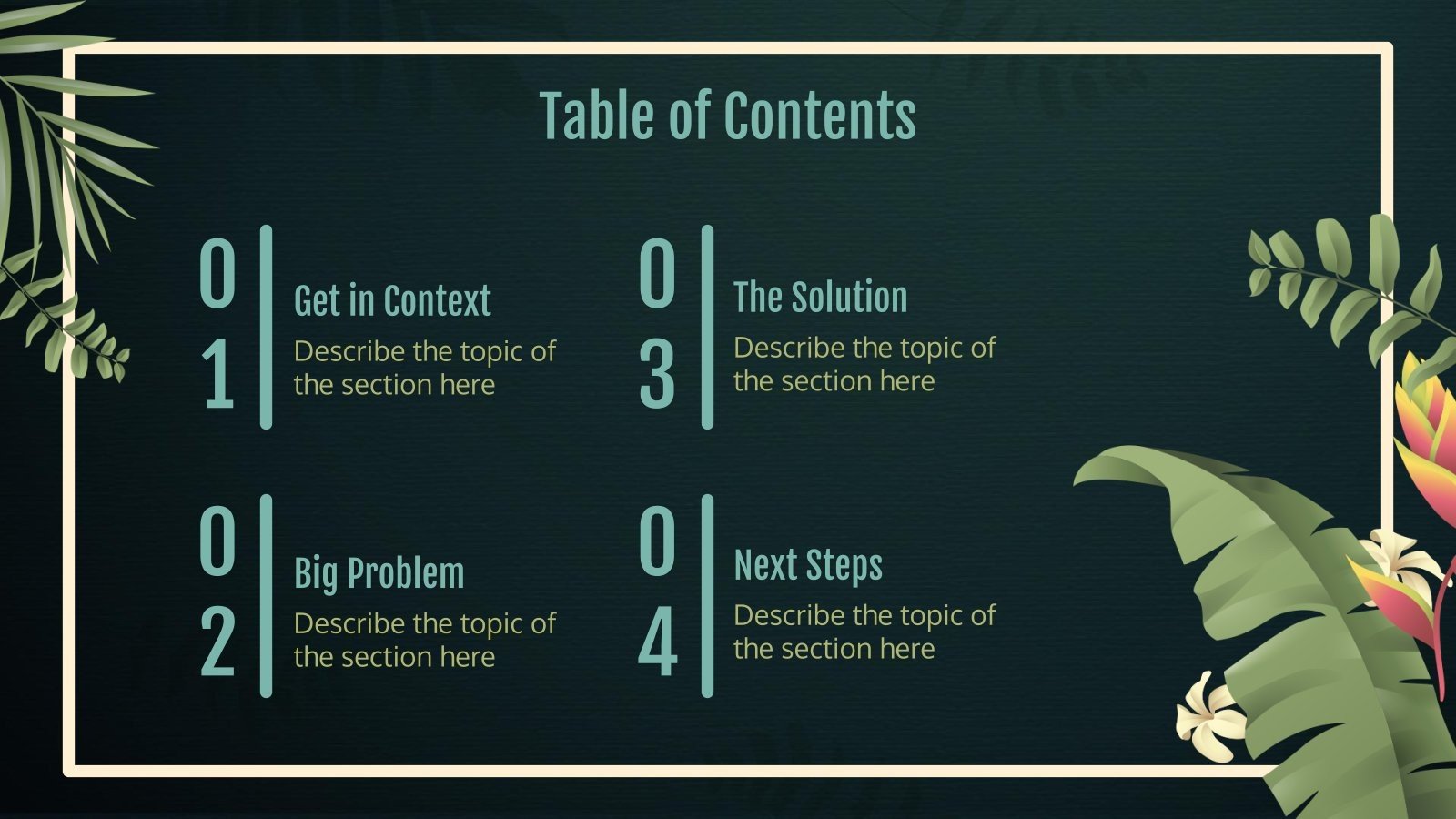 Table of Contents

01

Get in Context

Describe the topic of the section here

02

Big Problem

Describe the topic of the section here

03

The Solution

Describe the topic of the section here

04

Next Steps

Describe the topic of the section here